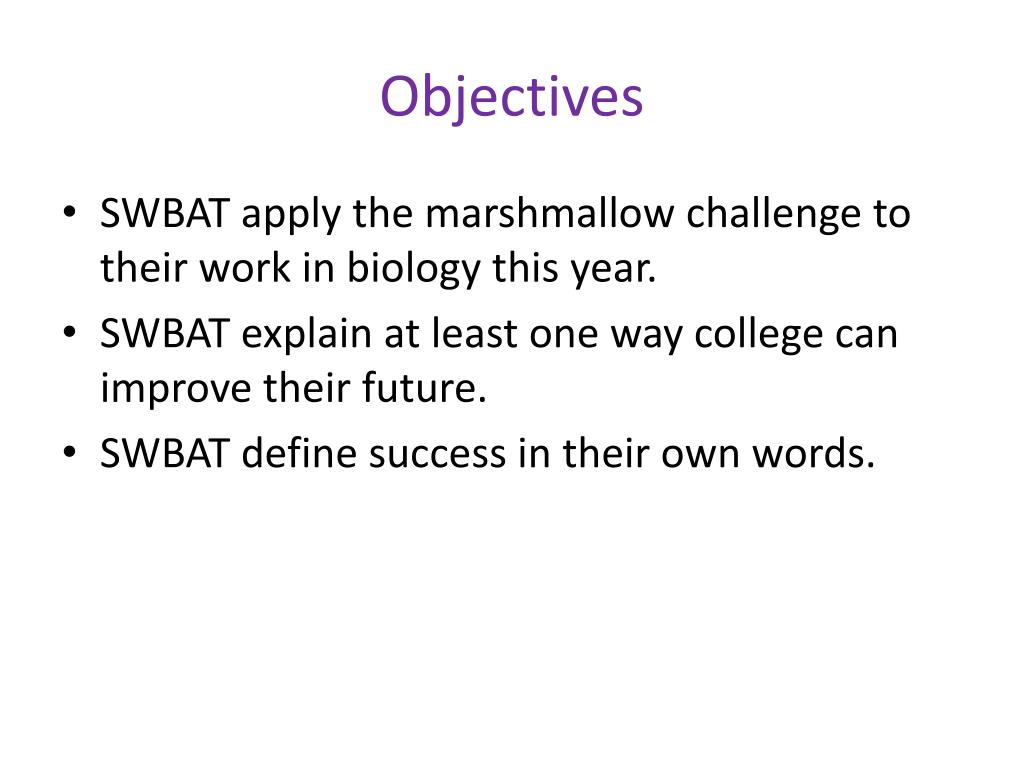 Objectives

• SWBAT apply the marshmallow challenge to their work in biology this year.
• SWBAT explain at least one way college can improve their future.
• SWBAT define success in their own words.